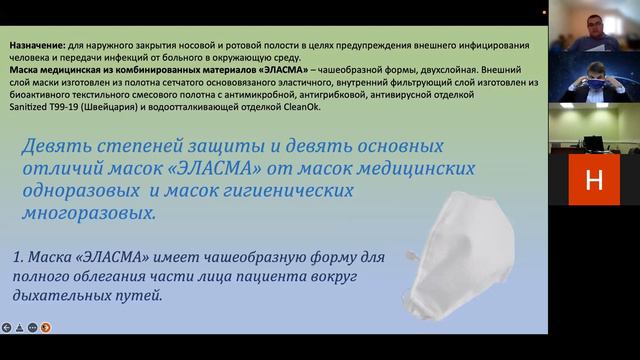 **Назначение:** для наружного закрытия носовой и ротовой полости в целях предупреждения внешнего инфицирования человека и передачи инфекций от больного в окружающую среду.
**Маска медицинская из комбинированных материалов «ЭЛАСМА»** – чашеобразной формы, двухслойная. Внешний слой маски изготовлен из полотна сетчатого основовязаного эластичного, внутренний фильтрующий слой изготовлен из биоактивного текстильного смесового полотна с антимикробной, антигрибковой, антивирусной отделкой Sanitized T99-19 (Швейцария) и водоотталкивающей отделкой CleanOk.

Девять степеней защиты и девять основных отличий масок «ЭЛАСМА» от масок медицинских одноразовых и масок гигиенических многоразовых.

1. Маска «ЭЛАСМА» имеет чашеобразную форму для полного облегания части лица пациента вокруг дыхательных путей.

H